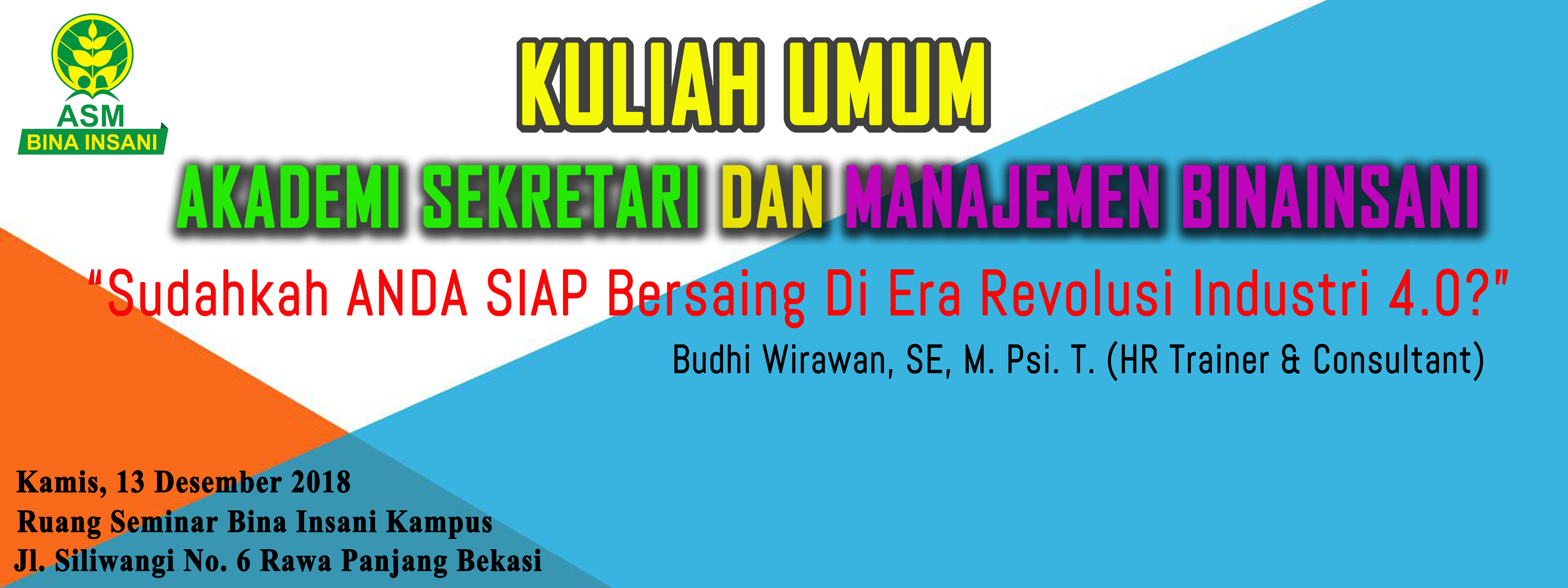 ASM
BINA INSANI

KULIAH UMUM

AKADEMI SEKRETARI DAN MANAJEMEN BINAINSANI

"Sudahkah ANDA SIAP Bersaing Di Era Revolusi Industri 4.0?"

Budhi Wirawan, SE, M. Psi. T. (HR Trainer & Consultant)

Kamis, 13 Desember 2018
Ruang Seminar Bina Insani Kampus
Jl. Siliwangi No. 6 Rawa Panjang Bekasi